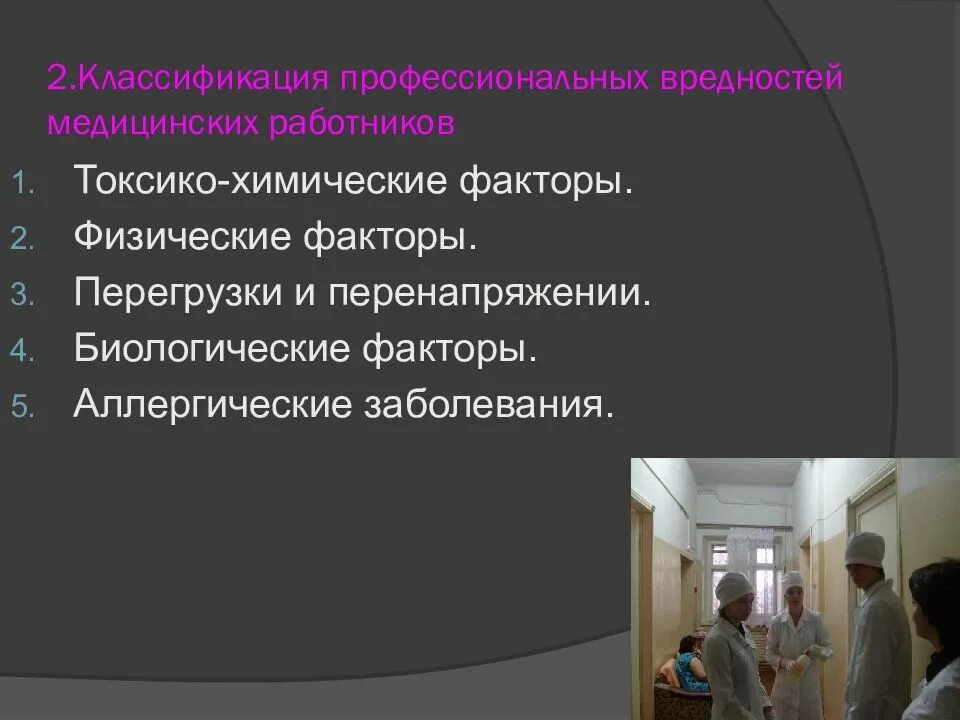 2.Классификация профессиональных вредностей медицинских работников

1. Токсико-химические факторы.
2. Физические факторы.
3. Перегрузки и перенапряжении.
4. Биологические факторы.
5. Аллергические заболевания.